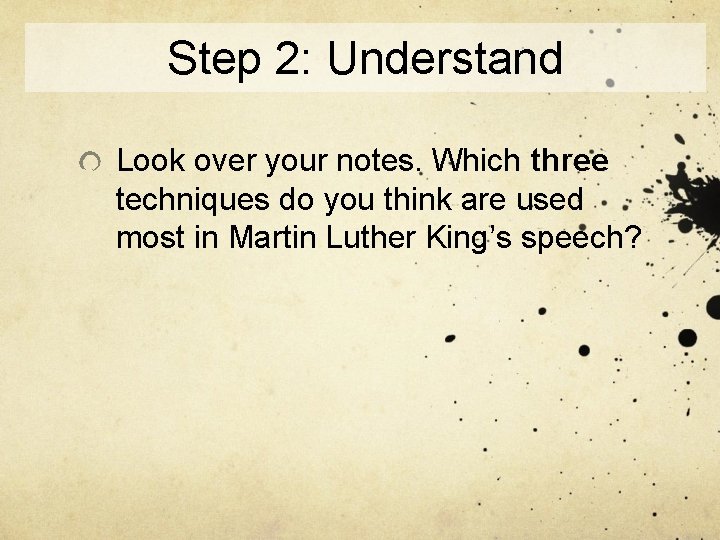 Step 2: Understand

Look over your notes. Which three techniques do you think are used most in Martin Luther King's speech?